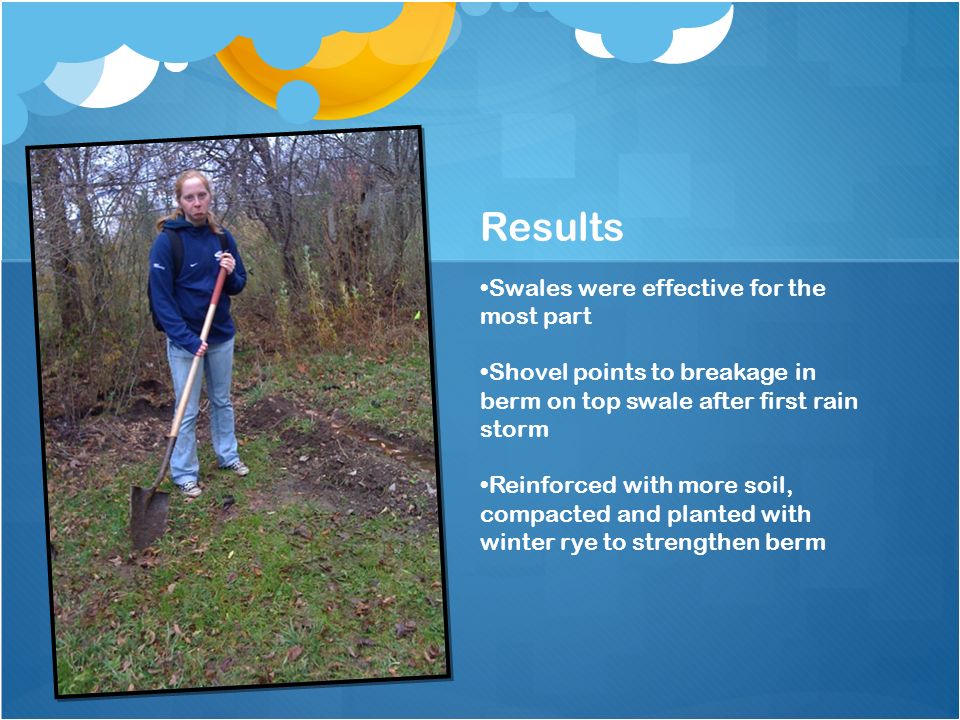 Results

•Swales were effective for the most part

•Shovel points to breakage in berm on top swale after first rain storm

•Reinforced with more soil, compacted and planted with winter rye to strengthen berm